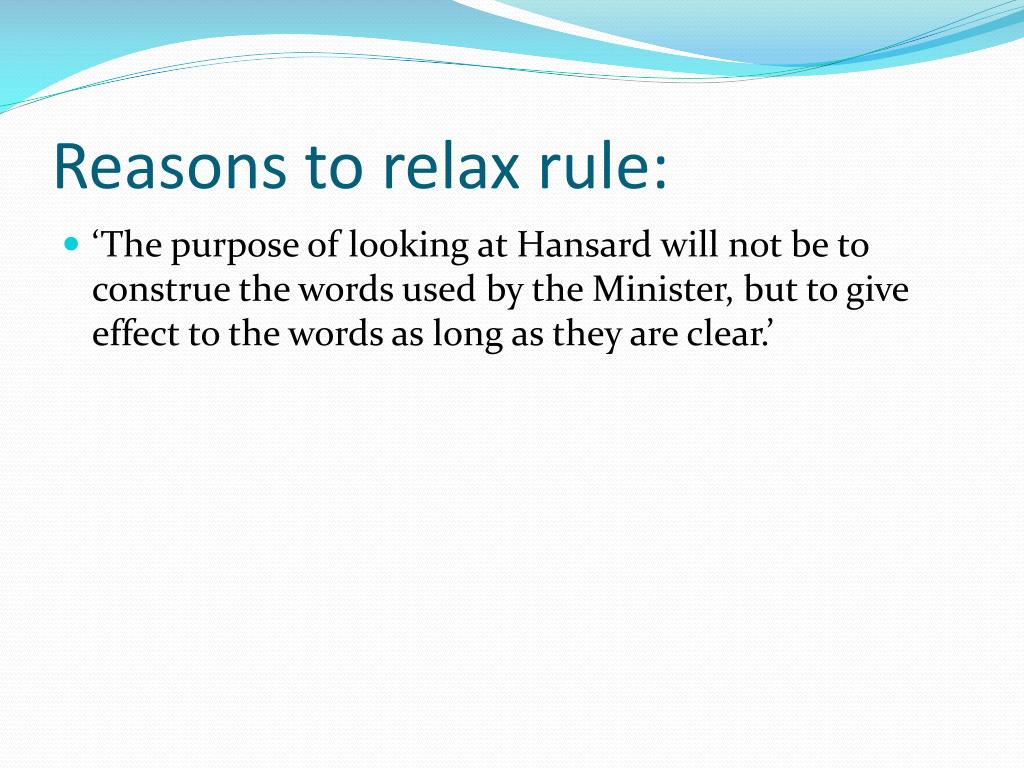 Reasons to relax rule:

‘The purpose of looking at Hansard will not be to construe the words used by the Minister, but to give effect to the words as long as they are clear.’